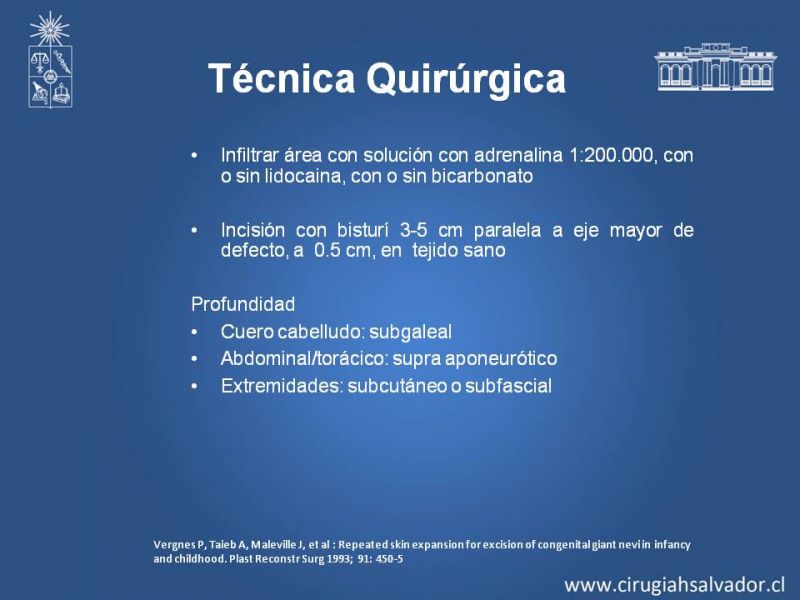 Técnica Quirúrgica

• Infiltrar área con solución con adrenalina 1:200.000, con o sin lidocaina, con o sin bicarbonato

• Incisión con bisturí 3-5 cm paralela a eje mayor de defecto, a 0.5 cm, en tejido sano

Profundidad
• Cuero cabelludo: subgaleal
• Abdominal/torácico: supra aponeurótico
• Extremidades: subcutáneo o subfascial

Vergnes P, Taieb A, Maleville J, et al : Repeated skin expansion for excision of congenital giant nevi in infancy and childhood. Plast Reconstr Surg 1993; 91: 450-5

www.cirugiahsalvador.cl